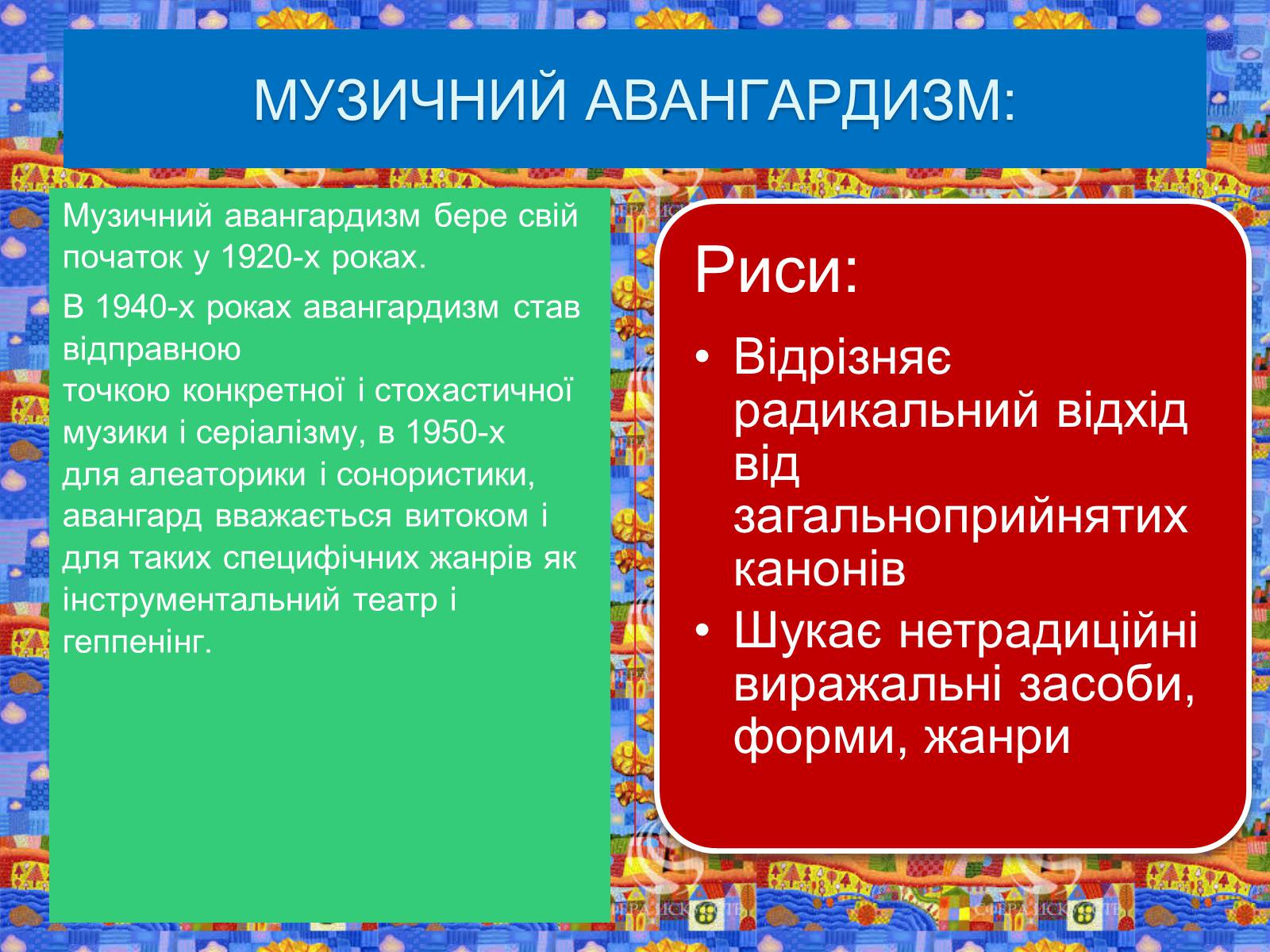 МУЗИЧНИЙ АВАНГАРДИЗМ:

Музичний авангардизм бере свій початок у 1920-х роках.

В 1940-х роках авангардизм став відправною точкою конкретної і стохастичної музики і серіалізму, в 1950-х для алеаторики і сонористики, авангард вважається витоком і для таких специфічних жанрів як інструментальний театр і геппенінг.

Риси:

• Відрізняє радикальний відхід від загальноприйнятих канонів
• Шукає нетрадиційні виражальні засоби, форми, жанри